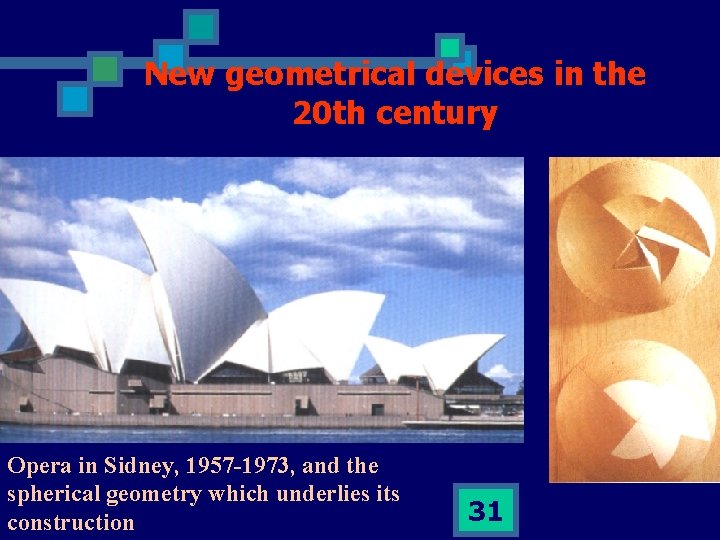 New geometrical devices in the 20th century

Opera in Sidney, 1957-1973, and the spherical geometry which underlies its construction

31